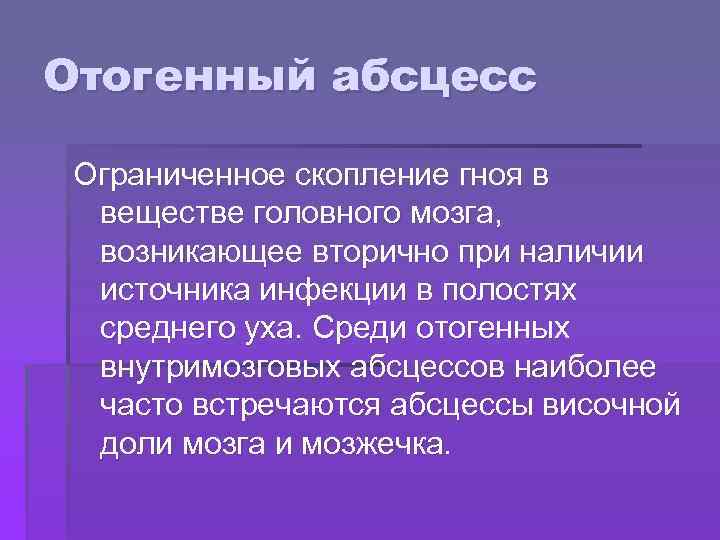 Отогенный абсцесс

Ограниченное скопление гноя в веществе головного мозга, возникающее вторично при наличии источника инфекции в полостях среднего уха. Среди отогенных внутримозговых абсцессов наиболее часто встречаются абсцессы височной доли мозга и мозжечка.